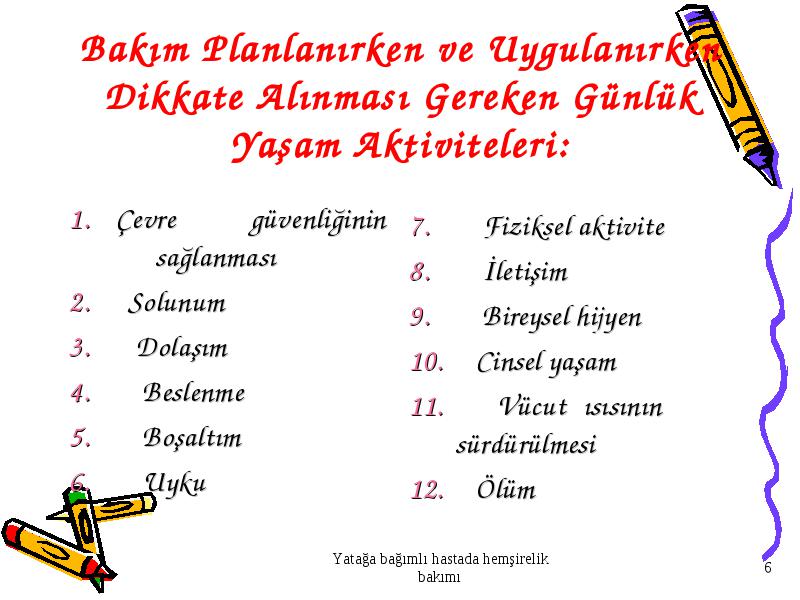 Bakım Planlanırken ve Uygulanırken Dikkate Alınması Gereken Günlük Yaşam Aktiviteleri:

1. Çevre güvenliğinin sağlanması
2. Solunum
3. Dolaşım
4. Beslenme
5. Boşaltım
6. Uyku

7. Fiziksel aktivite
8. İletişim
9. Bireysel hijyen
10. Cinsel yaşam
11. Vücut ısısının sürdürülmesi
12. Ölüm

Yatağa bağımlı hastada hemşirelik bakımı

6